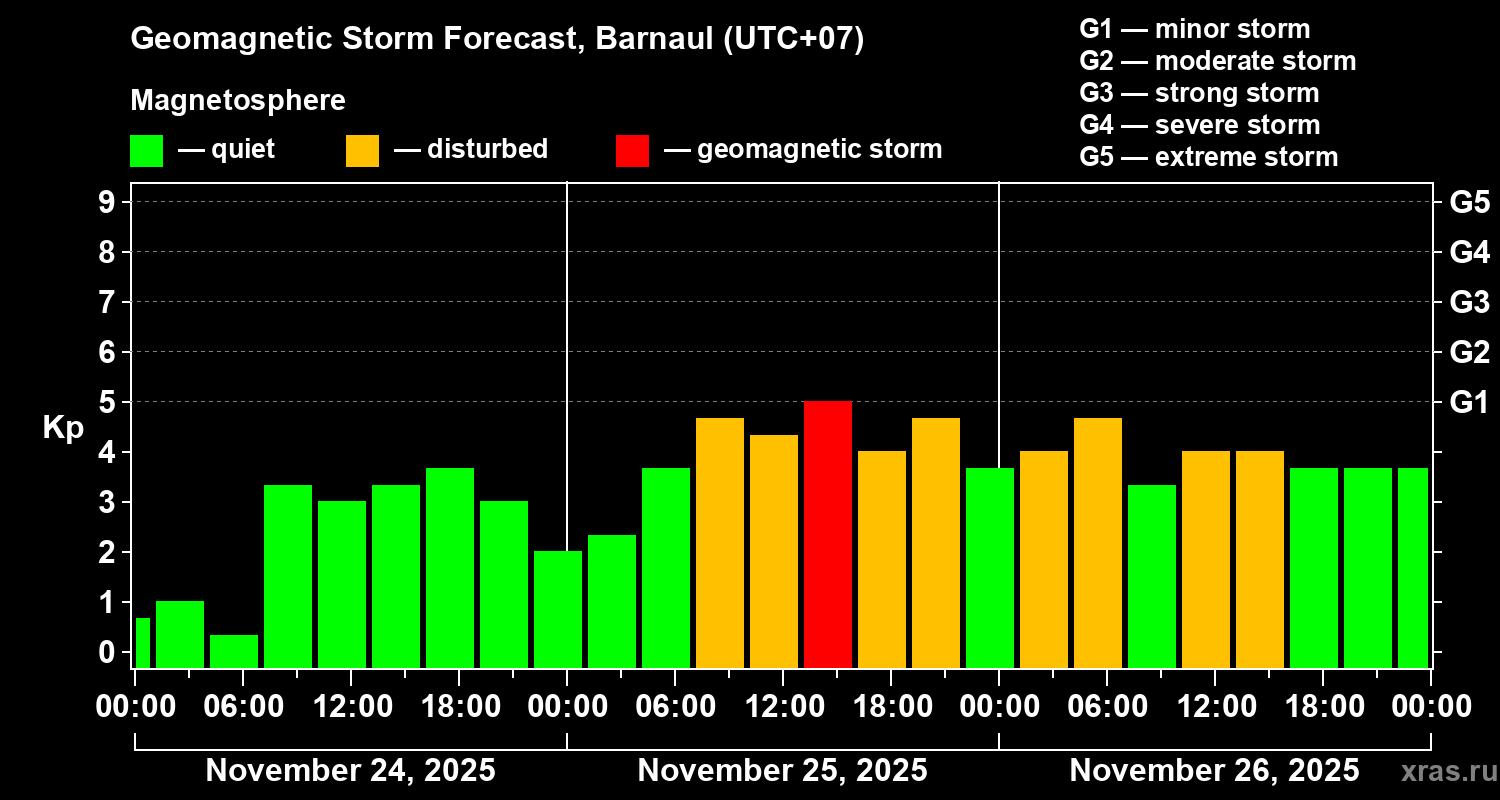 Geomagnetic Storm Forecast, Barnaul (UTC+07)

Magnetosphere

— quiet — disturbed — geomagnetic storm

G1 — minor storm
G2 — moderate storm
G3 — strong storm
G4 — severe storm
G5 — extreme storm

Kp

9
8
7
6
5
4
3
2
1
0

G5
G4
G3
G2
G1

00:00 06:00 12:00 18:00 00:00 06:00 12:00 18:00 00:00 06:00 12:00 18:00 00:00

November 24, 2025
November 25, 2025
November 26, 2025

xras.ru